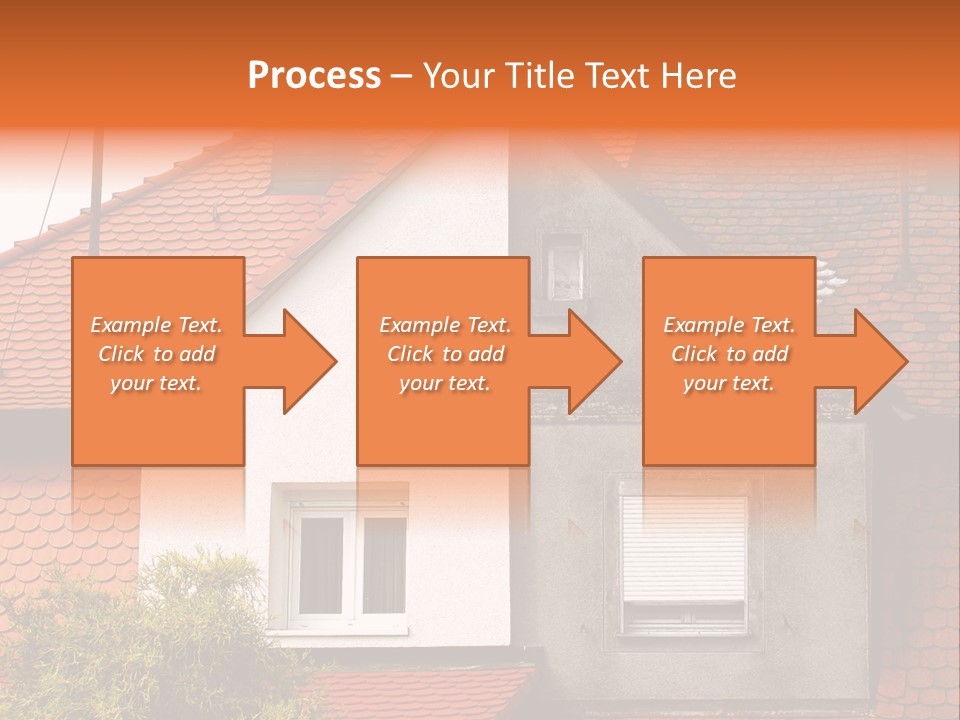 Process – Your Title Text Here

Example Text. Click to add your text.

Example Text. Click to add your text.

Example Text. Click to add your text.